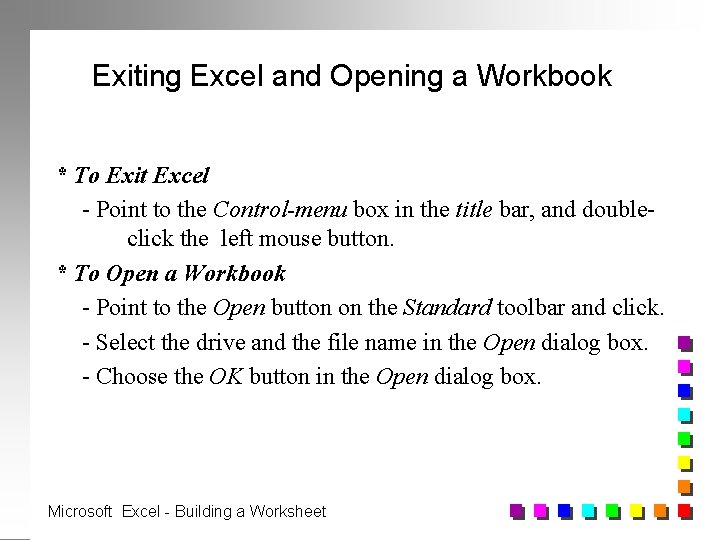 Exiting Excel and Opening a Workbook

* To Exit Excel

- Point to the Control-menu box in the title bar, and double-click the left mouse button.

* To Open a Workbook

- Point to the Open button on the Standard toolbar and click.

- Select the drive and the file name in the Open dialog box.

- Choose the OK button in the Open dialog box.

Microsoft Excel - Building a Worksheet